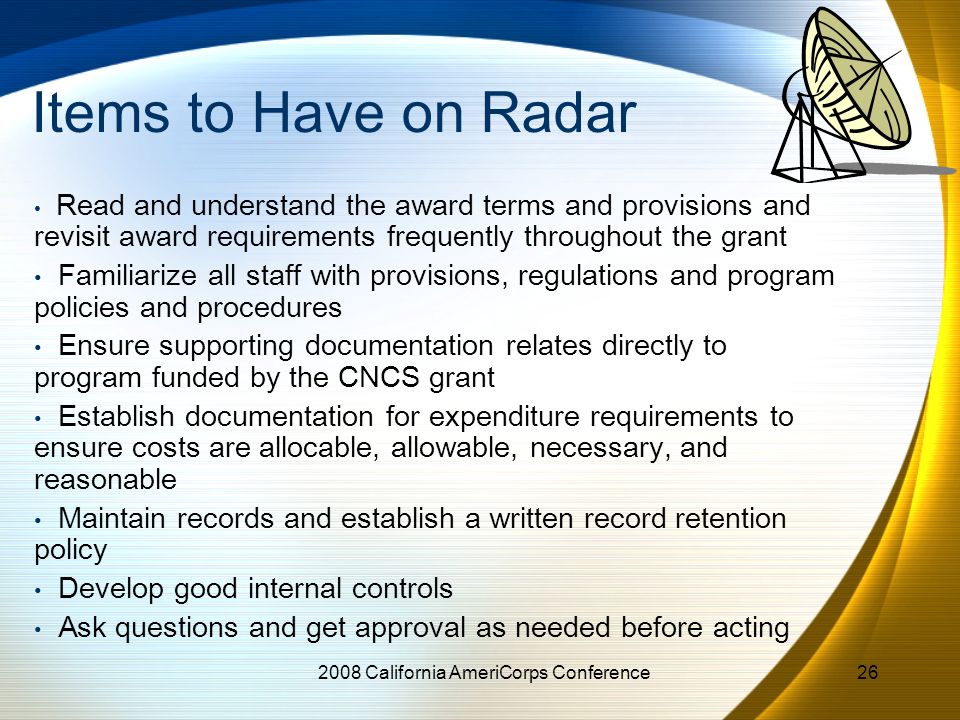 Items to Have on Radar

• Read and understand the award terms and provisions and revisit award requirements frequently throughout the grant

• Familiarize all staff with provisions, regulations and program policies and procedures

• Ensure supporting documentation relates directly to program funded by the CNCS grant

• Establish documentation for expenditure requirements to ensure costs are allocable, allowable, necessary, and reasonable

• Maintain records and establish a written record retention policy

• Develop good internal controls

• Ask questions and get approval as needed before acting

2008 California AmeriCorps Conference

26